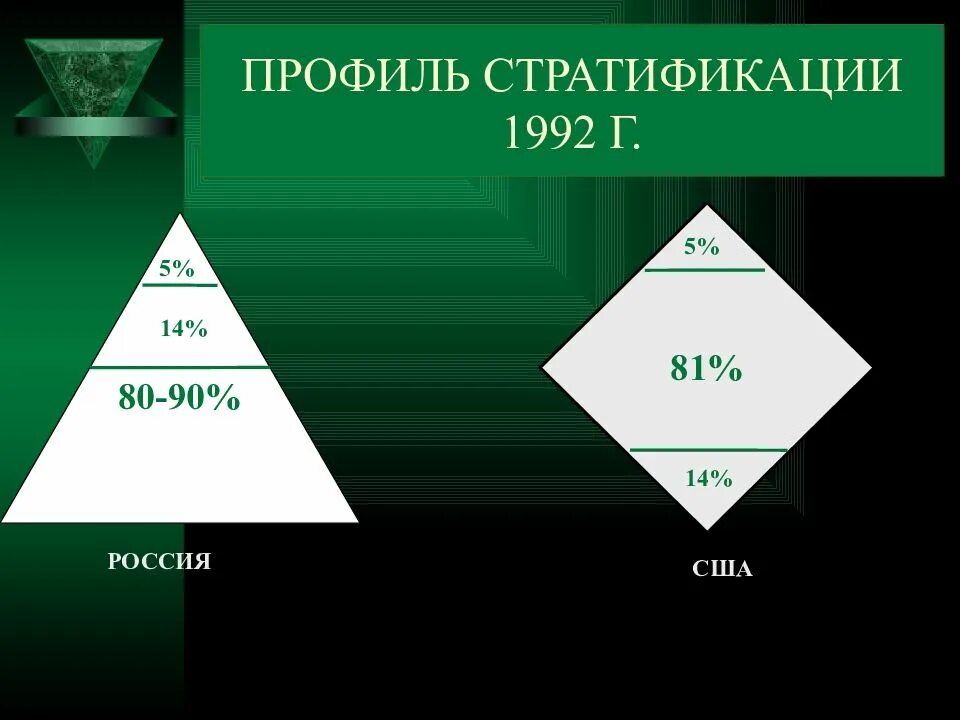 ПРОФИЛЬ СТРАТИФИКАЦИИ 1992 Г.

5%

14%

80-90%

РОССИЯ

5%

81%

14%

США